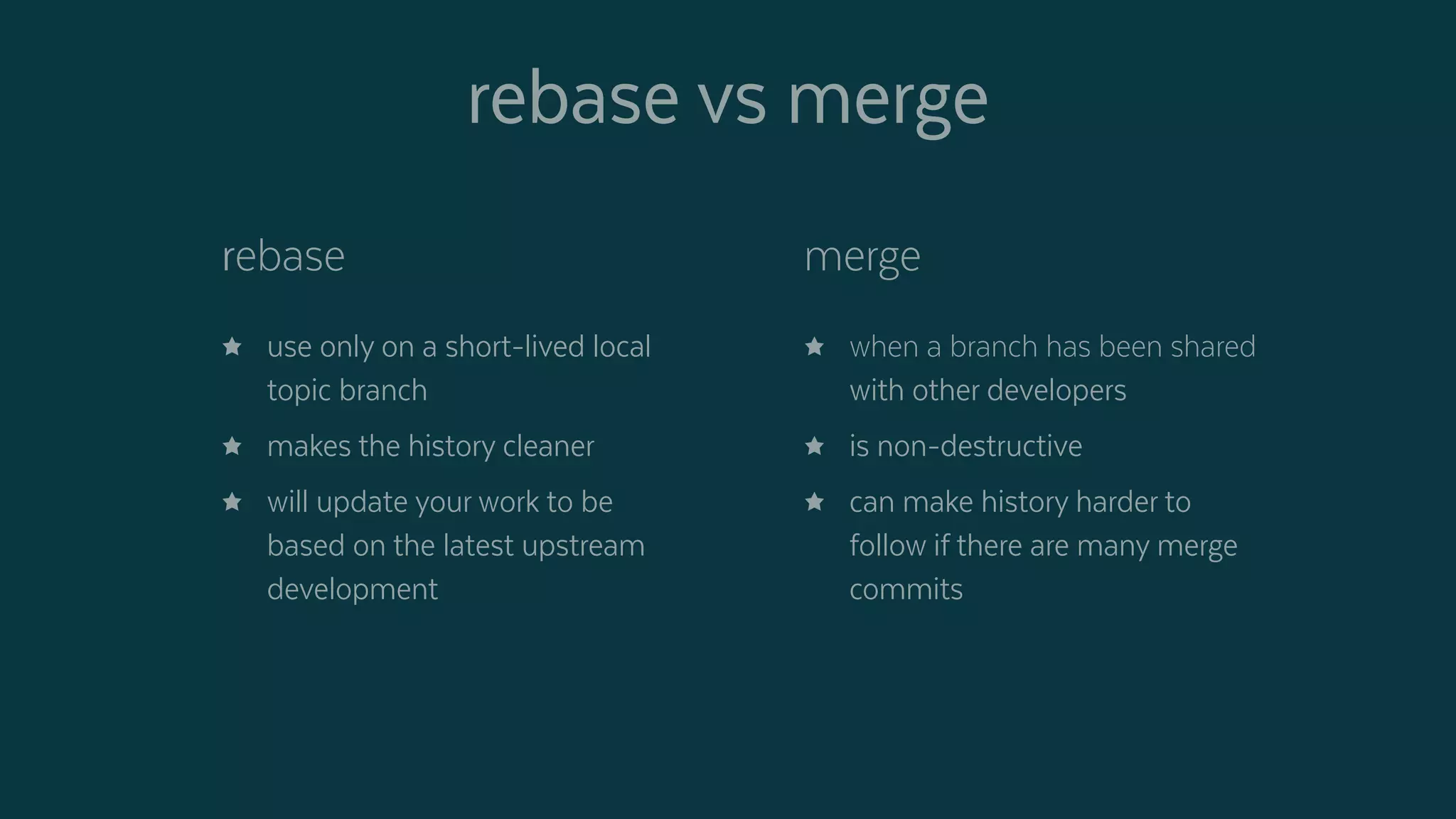 rebase vs merge

rebase

★ use only on a short-lived local topic branch
★ makes the history cleaner
★ will update your work to be based on the latest upstream development

merge

★ when a branch has been shared with other developers
★ is non-destructive
★ can make history harder to follow if there are many merge commits